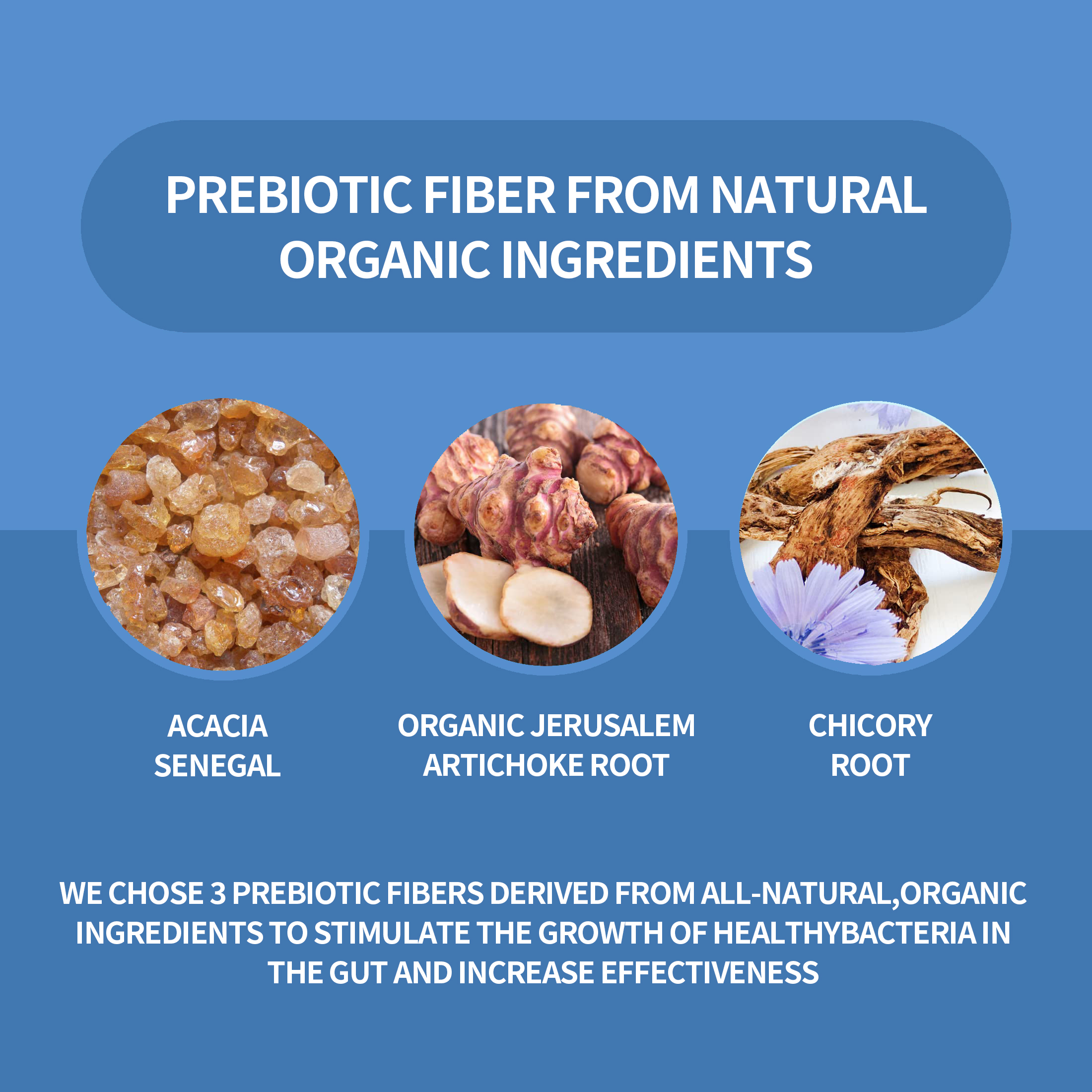 PREBIOTIC FIBER FROM NATURAL ORGANIC INGREDIENTS

ACACIA SENEGAL

ORGANIC JERUSALEM ARTICHOKE ROOT

CHICORY ROOT

WE CHOSE 3 PREBIOTIC FIBERS DERIVED FROM ALL-NATURAL,ORGANIC INGREDIENTS TO STIMULATE THE GROWTH OF HEALTHYBACTERIA IN THE GUT AND INCREASE EFFECTIVENESS